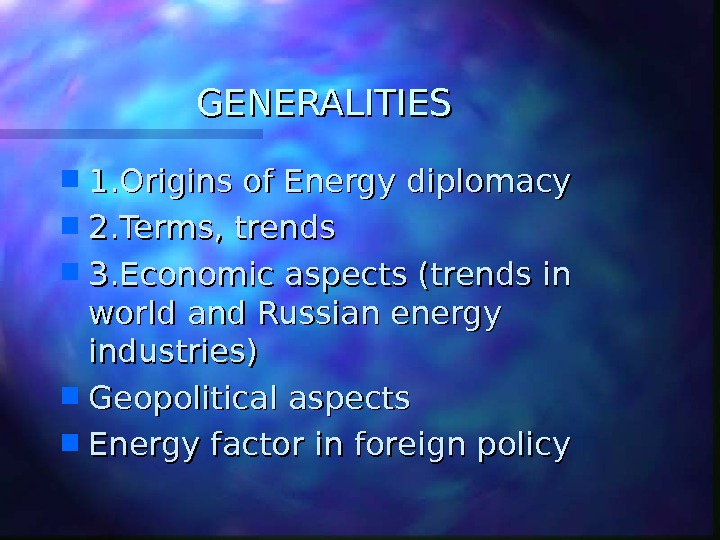 GENERALITIES

1.Origins of Energy diplomacy

2.Terms, trends

3.Economic aspects (trends in world and Russian energy industries)

Geopolitical aspects

Energy factor in foreign policy